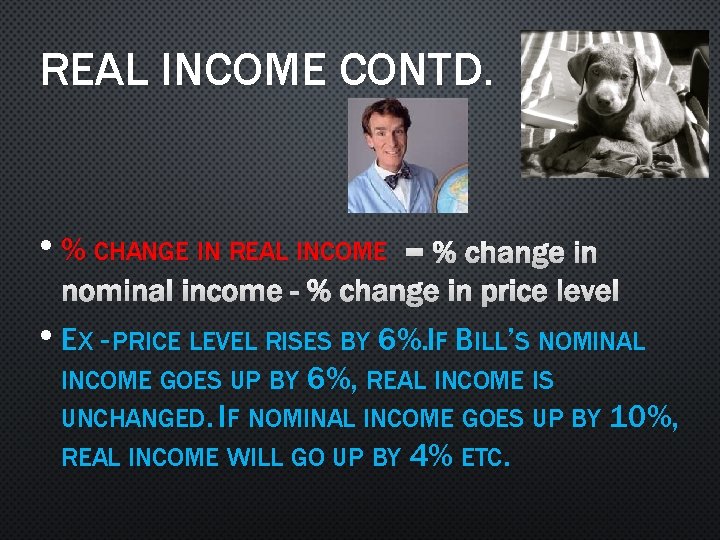 REAL INCOME CONTD.

• % CHANGE IN REAL INCOME = % change in nominal income - % change in price level

• EX -PRICE LEVEL RISES BY 6%.IF BILL'S NOMINAL INCOME GOES UP BY 6%, REAL INCOME IS UNCHANGED. IF NOMINAL INCOME GOES UP BY 10%, REAL INCOME WILL GO UP BY 4% ETC.